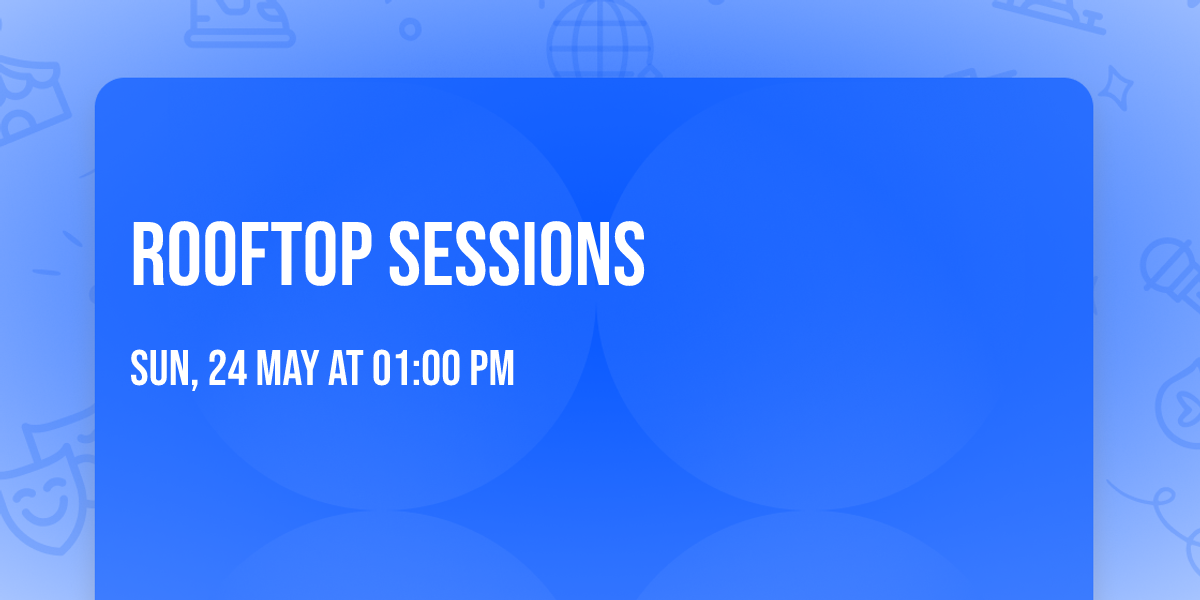 ROOFTOP SESSIONS

SUN, 24 MAY AT 01:00 PM